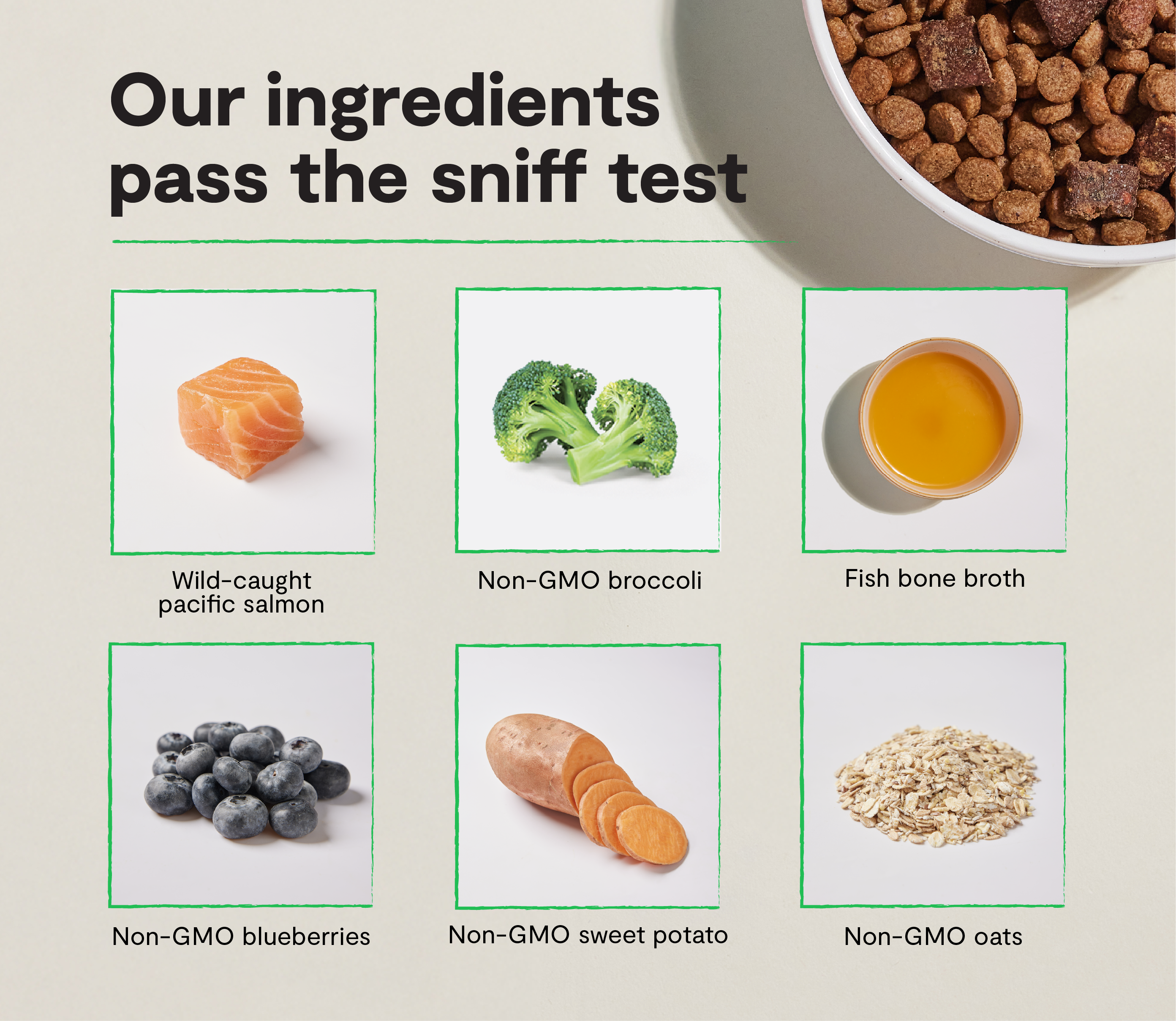 Our ingredients pass the sniff test

Wild-caught pacific salmon

Non-GMO broccoli

Fish bone broth

Non-GMO blueberries

Non-GMO sweet potato

Non-GMO oats